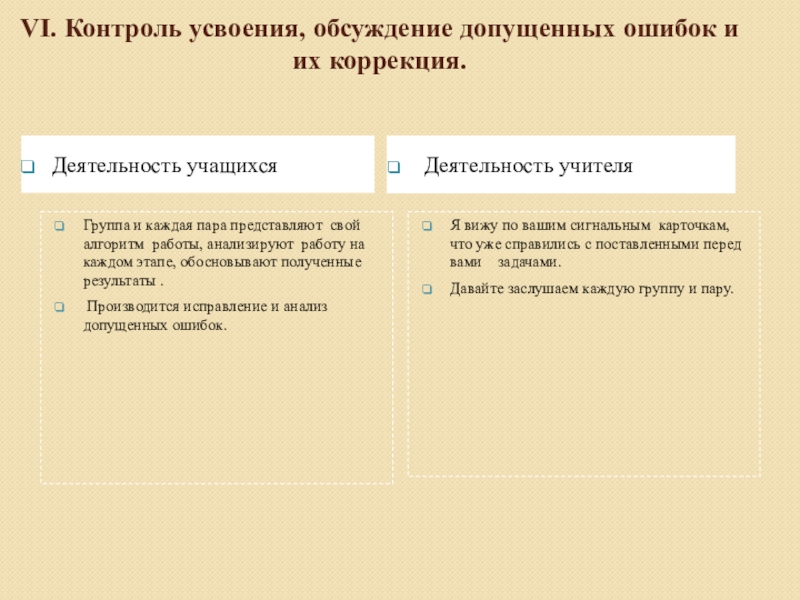 VI. Контроль усвоения, обсуждение допущенных ошибок и их коррекция.

Деятельность учащихся

Группа и каждая пара представляют свой алгоритм работы, анализируют работу на каждом этапе, обосновывают полученные результаты .

Производится исправление и анализ допущенных ошибок.

Деятельность учителя

Я вижу по вашим сигнальным карточкам, что уже справились с поставленными перед вами задачами.

Давайте заслушаем каждую группу и пару.